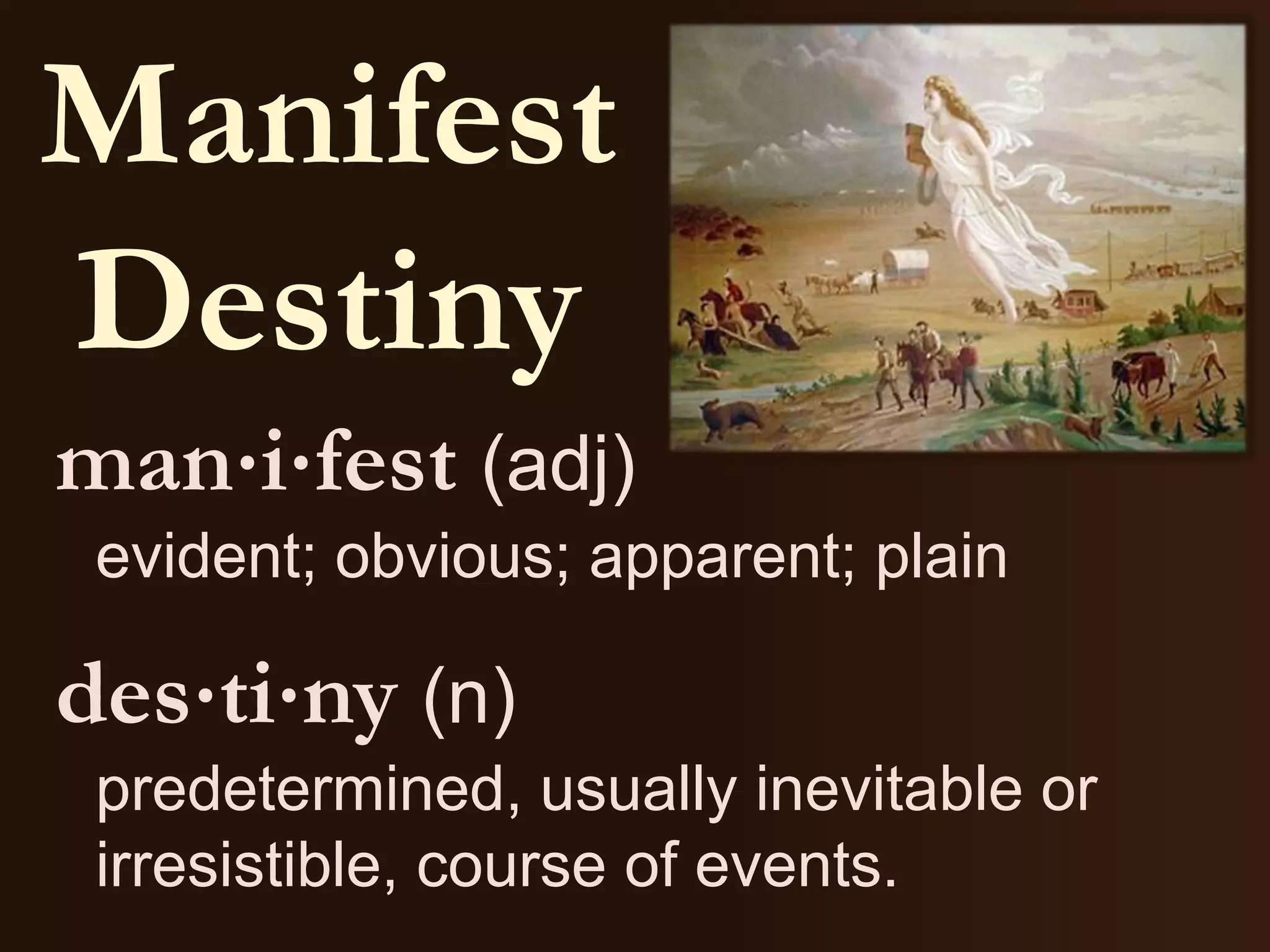 Manifest Destiny

man·i·fest (adj)

evident; obvious; apparent; plain

des·ti·ny (n)

predetermined, usually inevitable or irresistible, course of events.